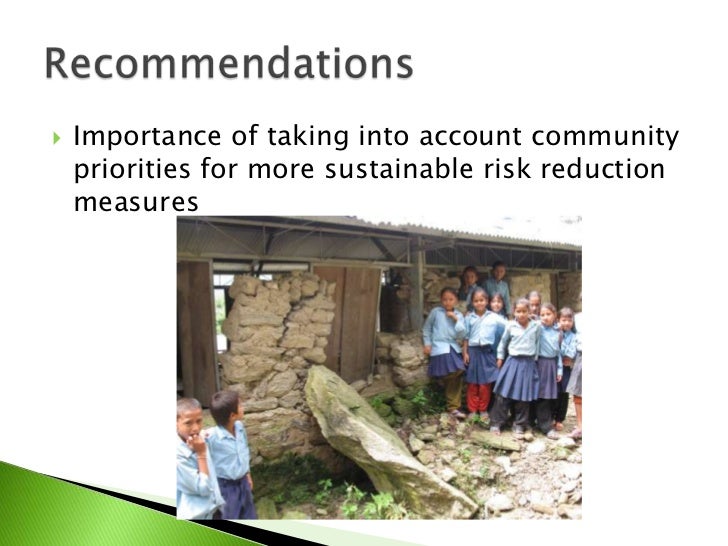 Recommendations

Importance of taking into account community priorities for more sustainable risk reduction measures